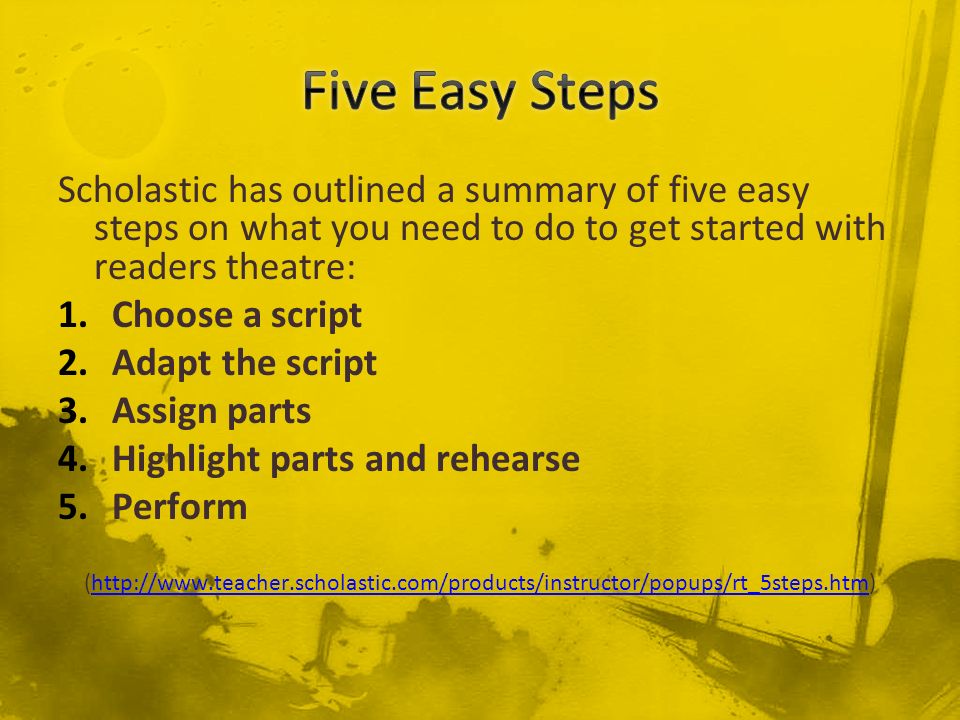 Five Easy Steps

Scholastic has outlined a summary of five easy steps on what you need to do to get started with readers theatre:

1. Choose a script
2. Adapt the script
3. Assign parts
4. Highlight parts and rehearse
5. Perform

(http://www.teacher.scholastic.com/products/instructor/popups/rt_5steps.htm)